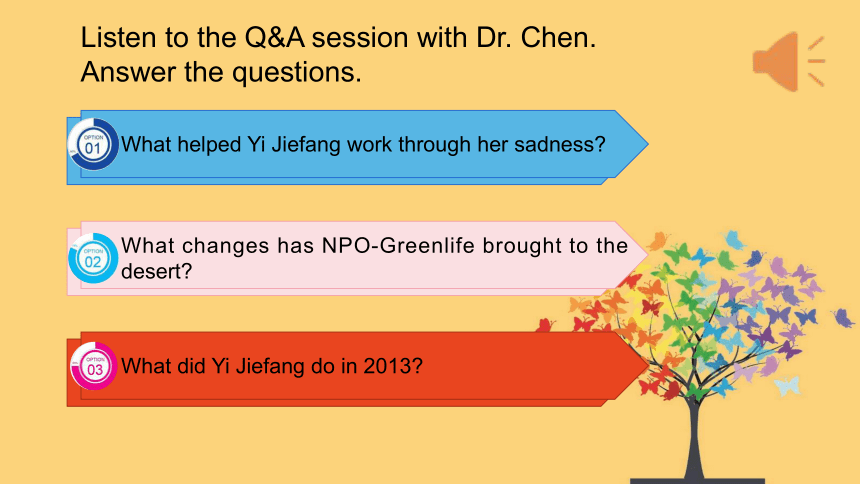 Listen to the Q&A session with Dr. Chen. Answer the questions.

OPTION 01 What helped Yi Jiefang work through her sadness?

OPTION 02 What changes has NPO-Greenlife brought to the desert?

OPTION 03 What did Yi Jiefang do in 2013?